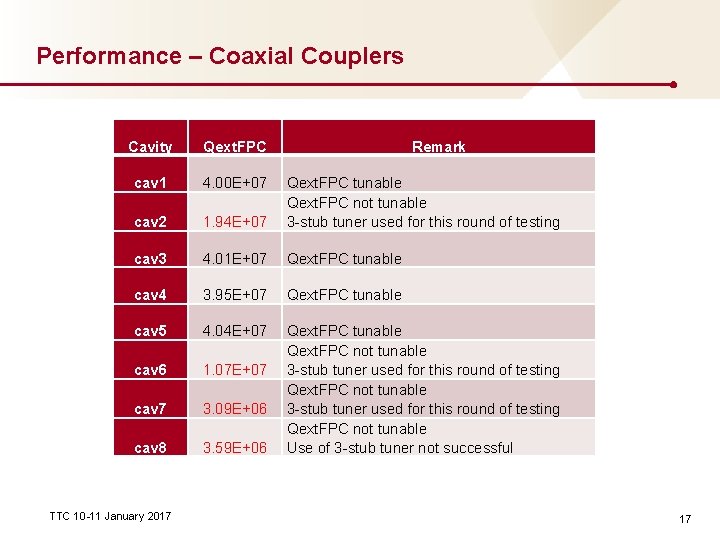 Performance – Coaxial Couplers

| Cavity | QextFPC | Remark |
|---|---|---|
| cav1 | 4.00E+07 | QextFPC tunable |
| cav2 | 1.94E+07 | QextFPC not tunable 3-stub tuner used for this round of testing |
| cav3 | 4.01E+07 | QextFPC tunable |
| cav4 | 3.95E+07 | QextFPC tunable |
| cav5 | 4.04E+07 | QextFPC tunable |
| cav6 | 1.07E+07 | QextFPC not tunable 3-stub tuner used for this round of testing |
| cav7 | 3.09E+06 | QextFPC not tunable 3-stub tuner used for this round of testing |
| cav8 | 3.59E+06 | QextFPC not tunable Use of 3-stub tuner not successful |

TTC 10-11 January 2017

17